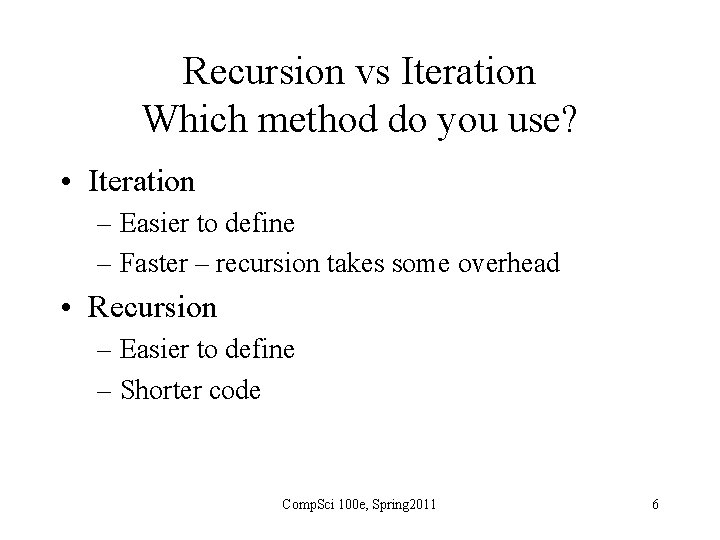 Recursion vs Iteration
Which method do you use?

• Iteration
– Easier to define
– Faster – recursion takes some overhead
• Recursion
– Easier to define
– Shorter code

CompSci 100e, Spring2011

6